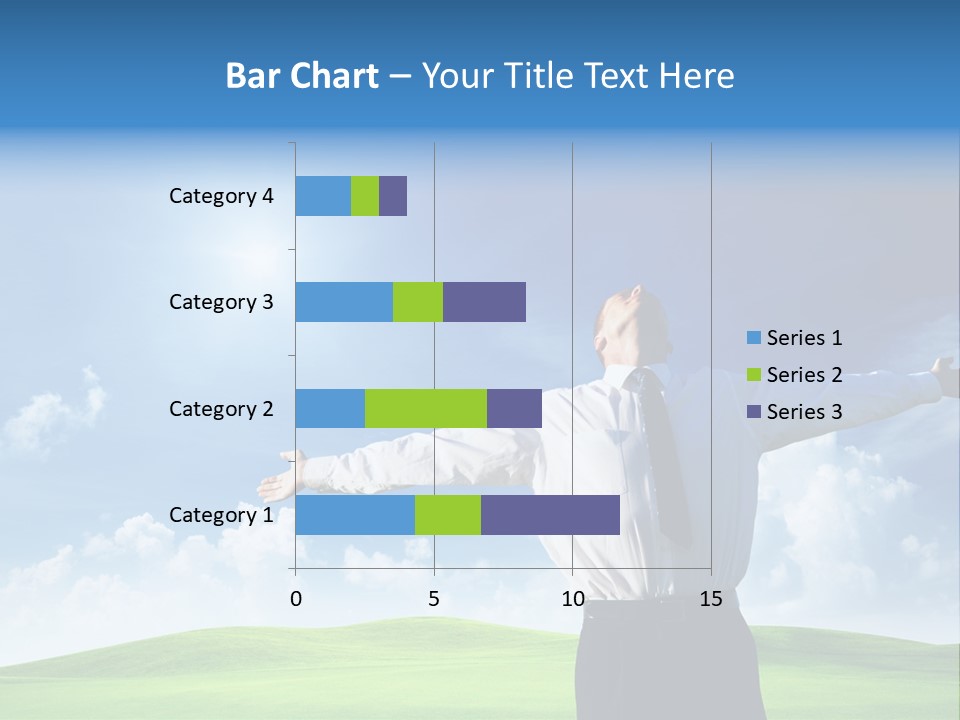 Bar Chart – Your Title Text Here

Category 4
Category 3
Category 2
Category 1

0
5
10
15

Series 1
Series 2
Series 3